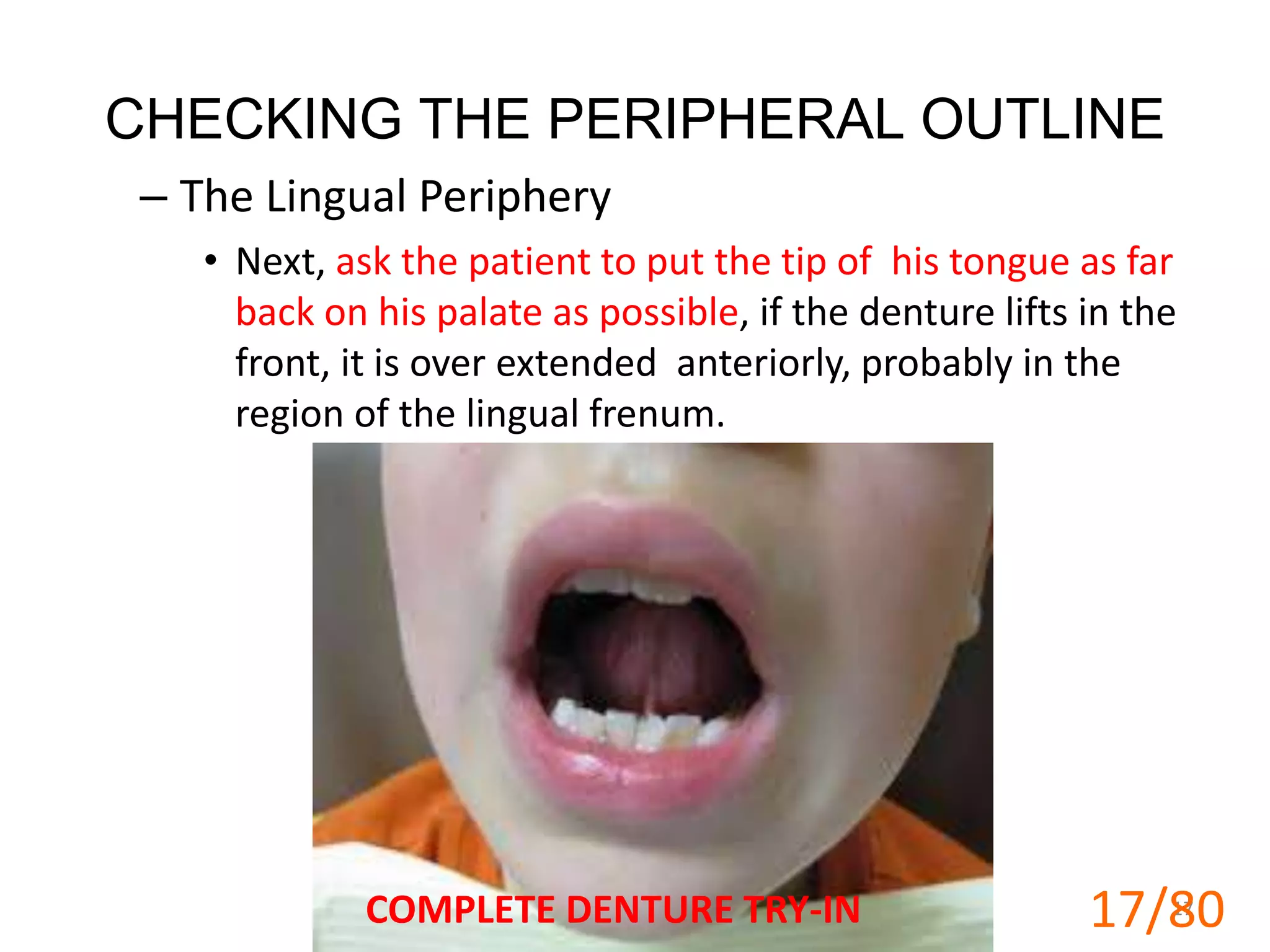 CHECKING THE PERIPHERAL OUTLINE

– The Lingual Periphery

• Next, ask the patient to put the tip of his tongue as far back on his palate as possible, if the denture lifts in the front, it is over extended anteriorly, probably in the region of the lingual frenum.

COMPLETE DENTURE TRY-IN

17/80